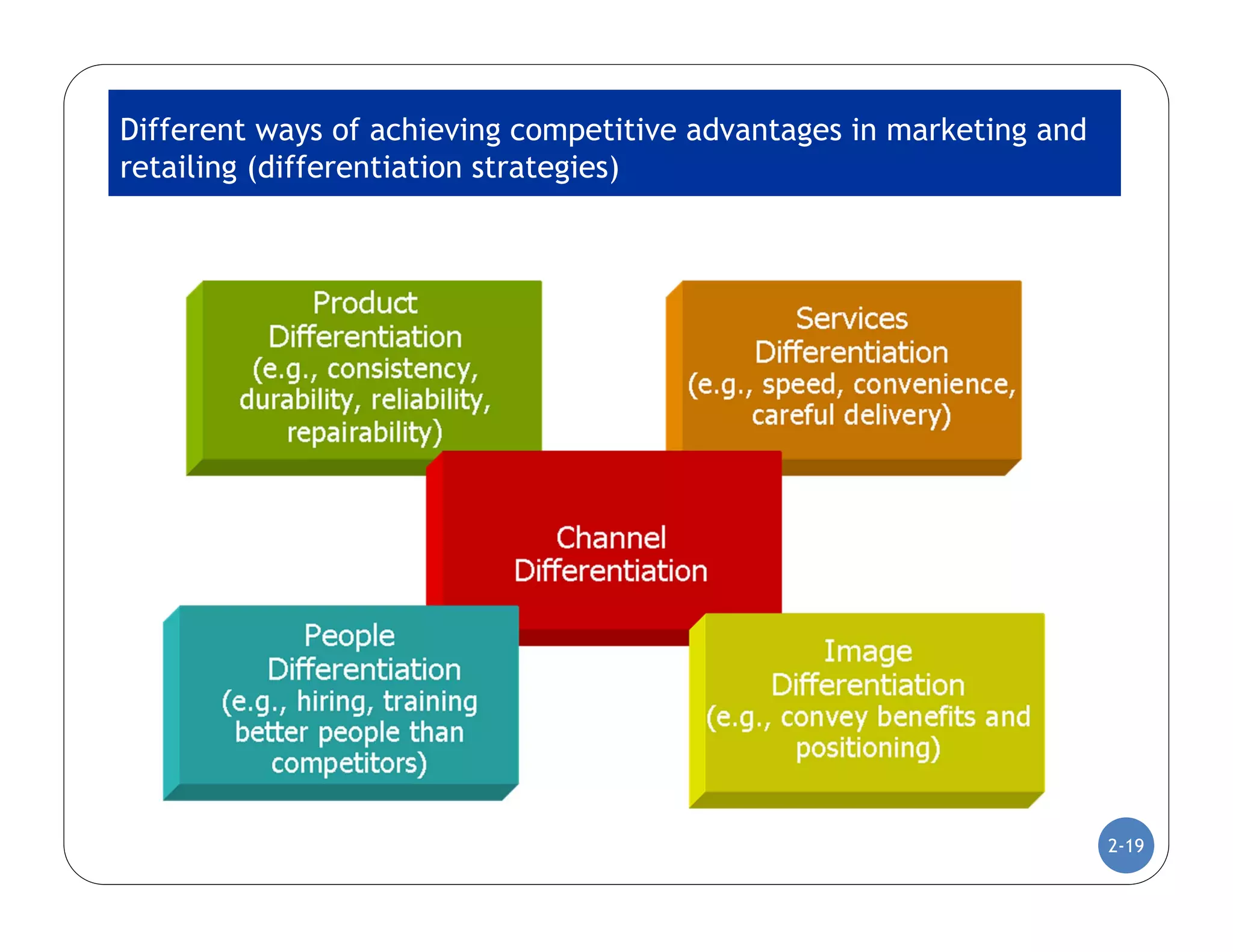 Different ways of achieving competitive advantages in marketing and retailing (differentiation strategies)

Product Differentiation (e.g., consistency, durability, reliability, repairability)

Services Differentiation (e.g., speed, convenience, careful delivery)

Channel Differentiation

People Differentiation (e.g., hiring, training better people than competitors)

Image Differentiation (e.g., convey benefits and positioning)

2-19